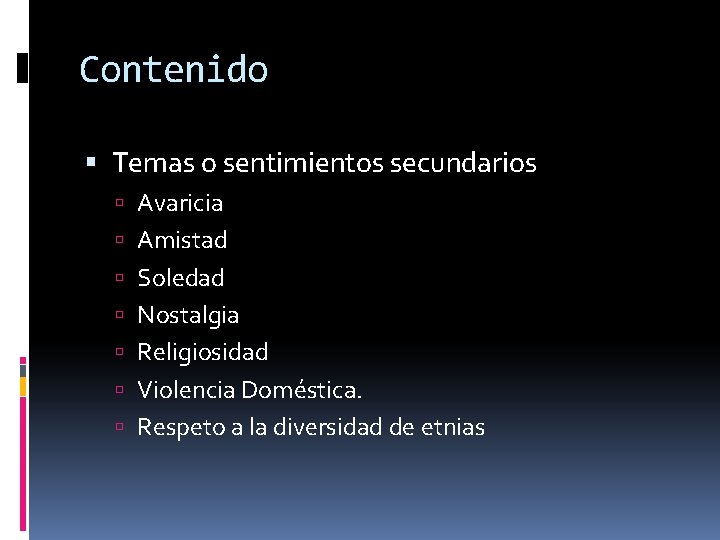 Contenido

Temas o sentimientos secundarios
Avaricia
Amistad
Soledad
Nostalgia
Religiosidad
Violencia Doméstica.
Respeto a la diversidad de etnias